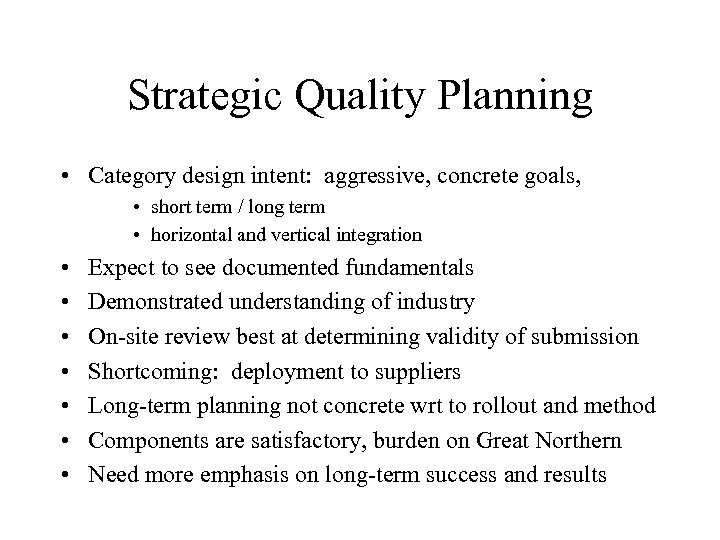 Strategic Quality Planning

• Category design intent: aggressive, concrete goals,
 • short term / long term
 • horizontal and vertical integration
• Expect to see documented fundamentals
• Demonstrated understanding of industry
• On-site review best at determining validity of submission
• Shortcoming: deployment to suppliers
• Long-term planning not concrete wrt to rollout and method
• Components are satisfactory, burden on Great Northern
• Need more emphasis on long-term success and results